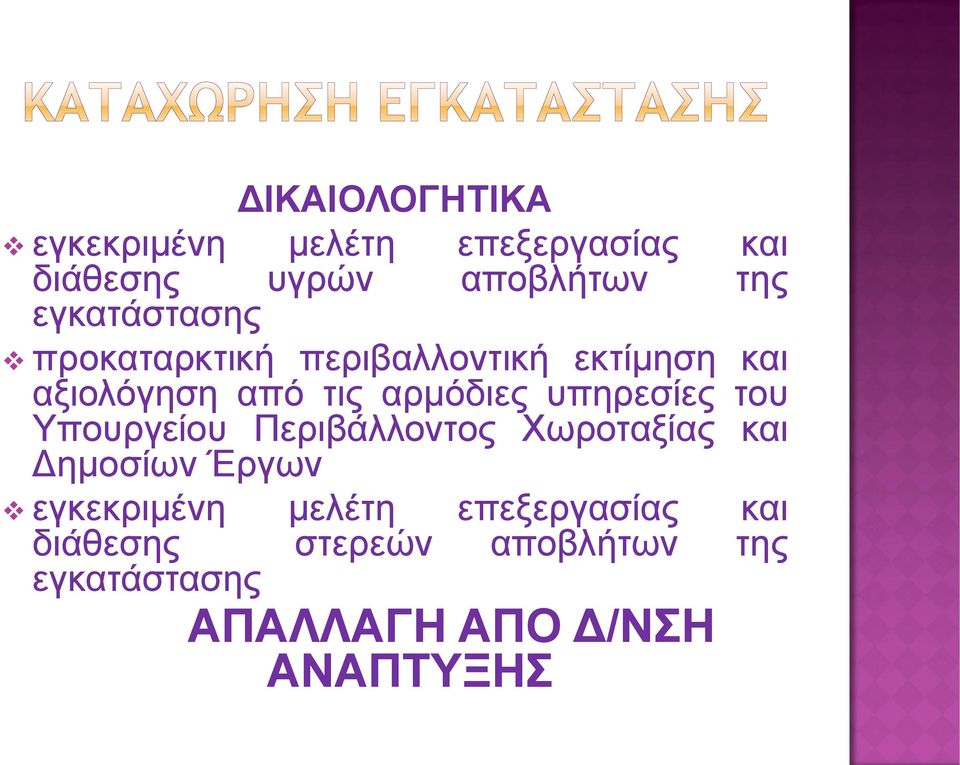 ΚΑΤΑΧΩΡΗΣΗ ΕΓΚΑΤΑΣΤΑΣΗΣ

ΔΙΚΑΙΟΛΟΓΗΤΙΚΑ

❖ εγκεκριμένη μελέτη επεξεργασίας και διάθεσης υγρών αποβλήτων της εγκατάστασης

❖ προκαταρκτική περιβαλλοντική εκτίμηση και αξιολόγηση από τις αρμόδιες υπηρεσίες του Υπουργείου Περιβάλλοντος Χωροταξίας και Δημοσίων Έργων

❖ εγκεκριμένη μελέτη επεξεργασίας και διάθεσης στερεών αποβλήτων της εγκατάστασης

ΑΠΑΛΛΑΓΗ ΑΠΟ Δ/ΝΣΗ ΑΝΑΠΤΥΞΗΣ